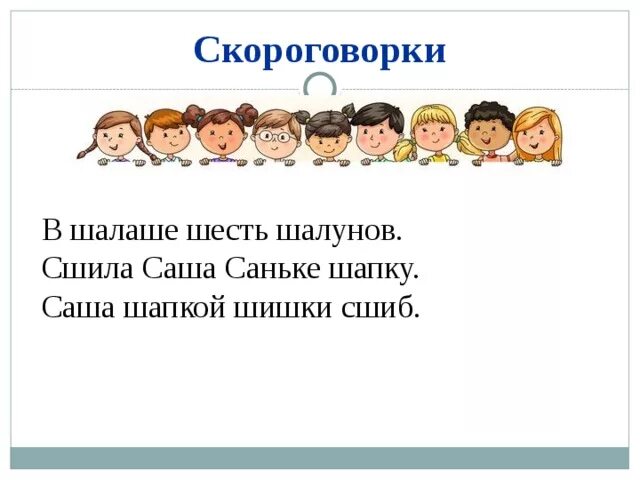 Скороговорки

В шалаше шесть шалунов.
Сшила Саша Саньке шапку.
Саша шапкой шишки сшиб.